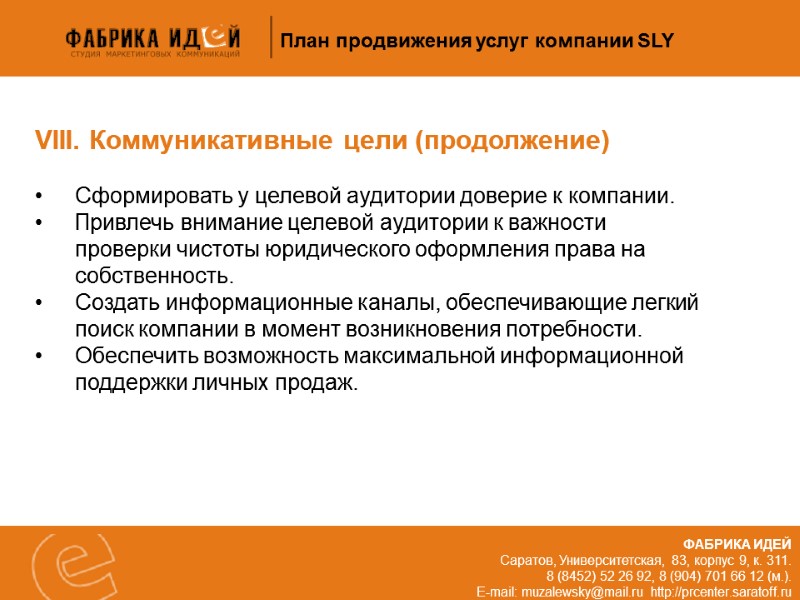 ФАБРИКА ИДЕЙ
СТУДИЯ МАРКЕТИНГОВЫХ КОММУНИКАЦИЙ

План продвижения услуг компании SLY

VIII. Коммуникативные цели (продолжение)

• Сформировать у целевой аудитории доверие к компании.
• Привлечь внимание целевой аудитории к важности проверки чистоты юридического оформления права на собственность.
• Создать информационные каналы, обеспечивающие легкий поиск компании в момент возникновения потребности.
• Обеспечить возможность максимальной информационной поддержки личных продаж.

ФАБРИКА ИДЕЙ
Саратов, Университетская, 83, корпус 9, к. 311.
8 (8452) 52 26 92, 8 (904) 701 66 12 (м.).
E-mail: muzalewsky@mail.ru http://prcenter.saratoff.ru